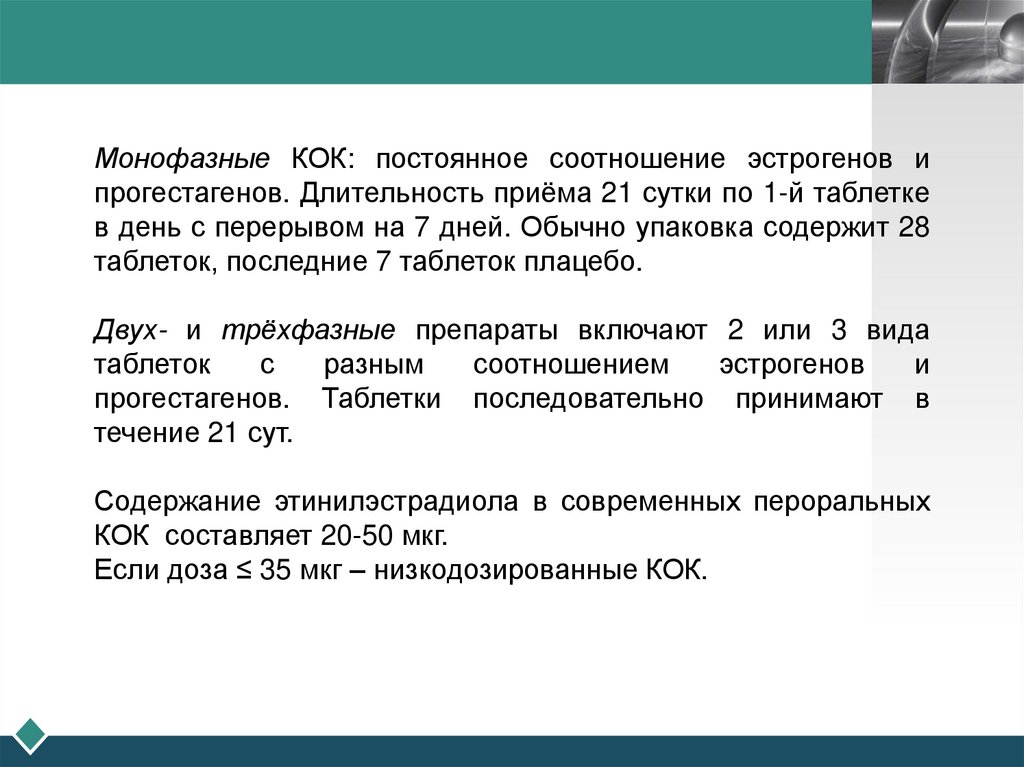 Монофазные КОК: постоянное соотношение эстрогенов и прогестагенов. Длительность приёма 21 сутки по 1-й таблетке в день с перерывом на 7 дней. Обычно упаковка содержит 28 таблеток, последние 7 таблеток плацебо.

Двух- и трёхфазные препараты включают 2 или 3 вида таблеток с разным соотношением эстрогенов и прогестагенов. Таблетки последовательно принимают в течение 21 сут.

Содержание этинилэстрадиола в современных пероральных КОК составляет 20-50 мкг.
Если доза ≤ 35 мкг – низкодозированные КОК.